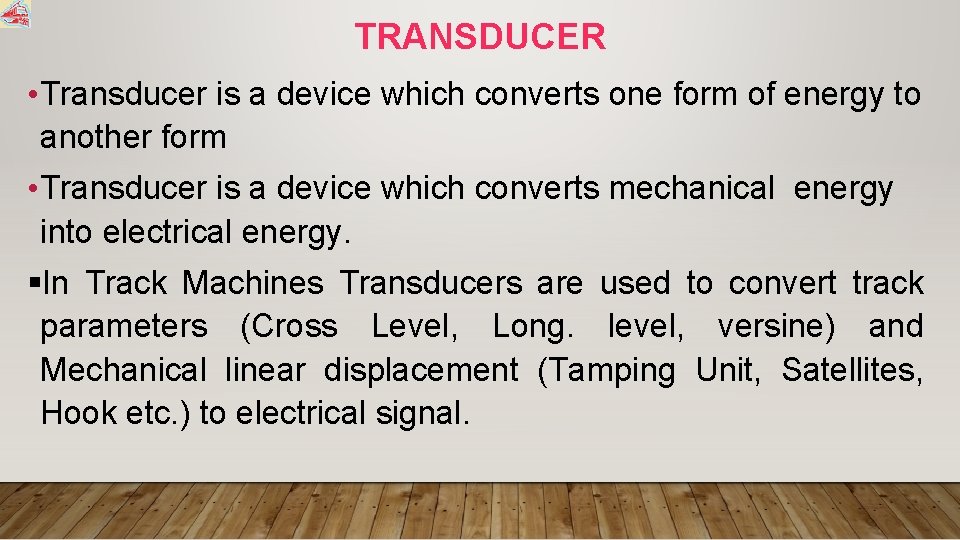 TRANSDUCER

•Transducer is a device which converts one form of energy to another form

•Transducer is a device which converts mechanical energy into electrical energy.

▪In Track Machines Transducers are used to convert track parameters (Cross Level, Long. level, versine) and Mechanical linear displacement (Tamping Unit, Satellites, Hook etc.) to electrical signal.